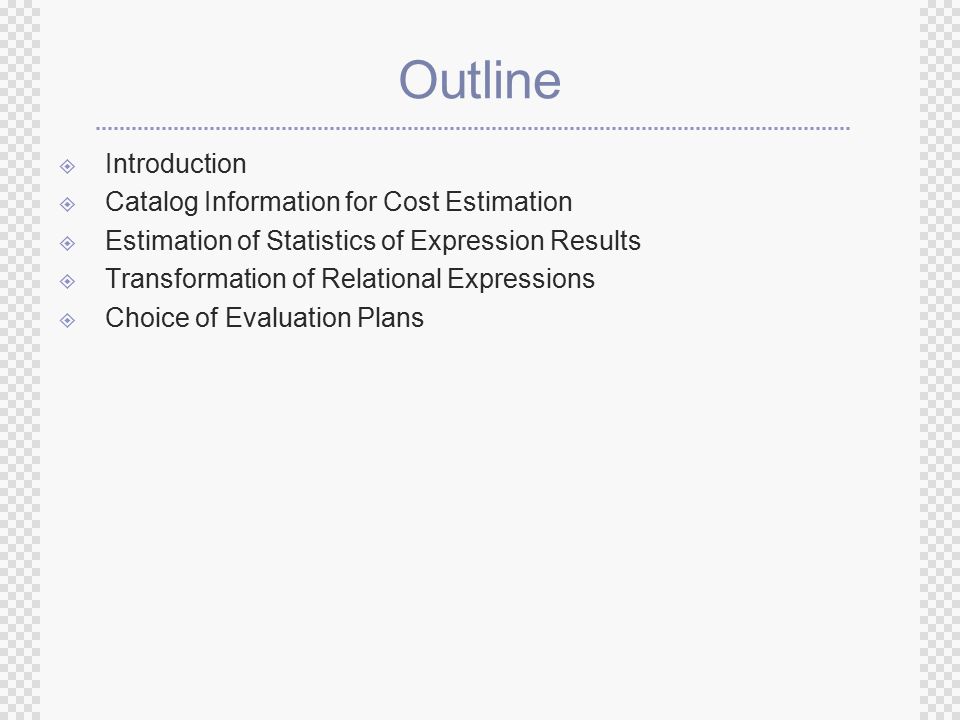 Outline

Introduction
Catalog Information for Cost Estimation
Estimation of Statistics of Expression Results
Transformation of Relational Expressions
Choice of Evaluation Plans